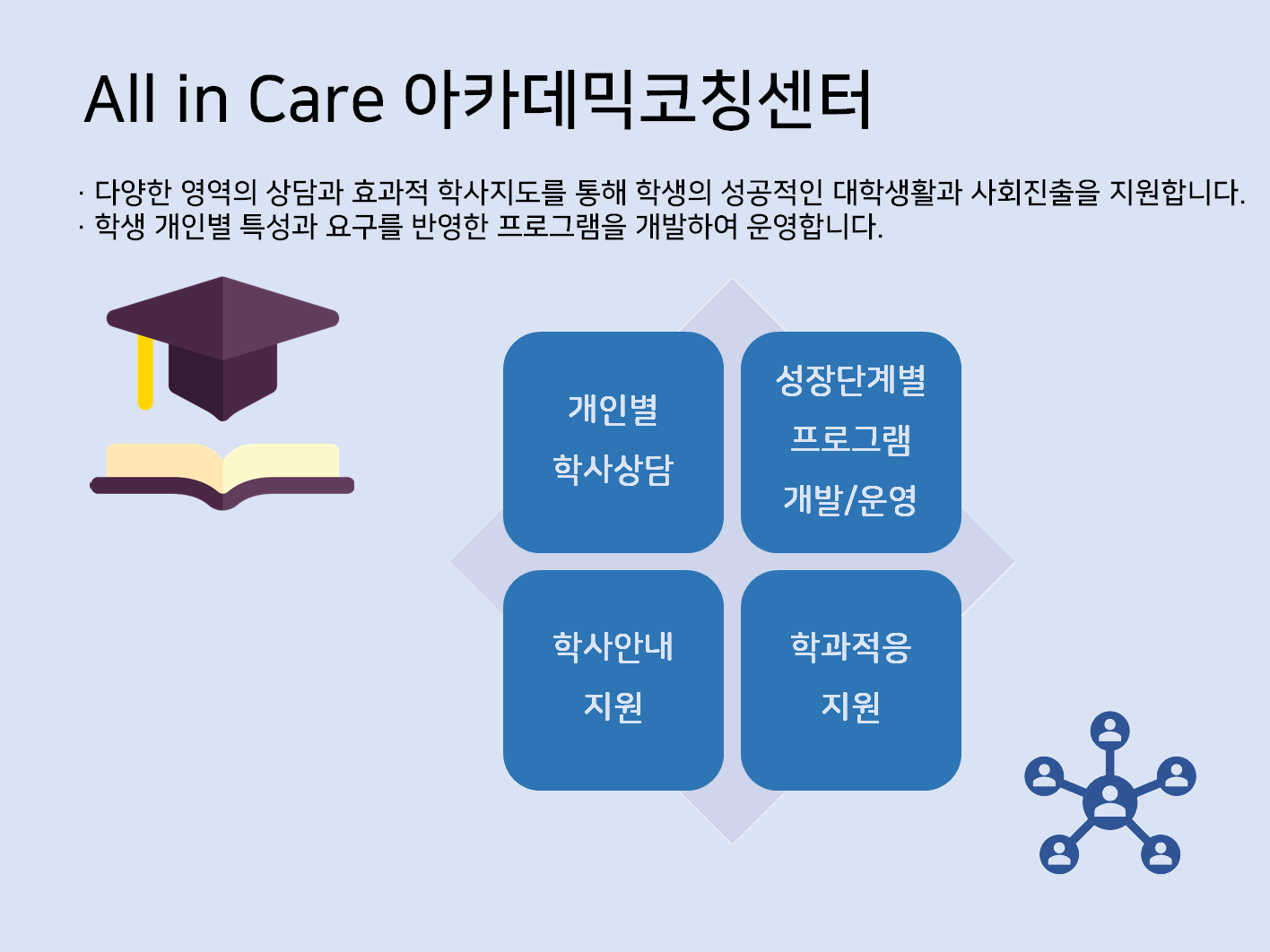 All in Care 아카데믹코칭센터

· 다양한 영역의 상담과 효과적 학사지도를 통해 학생의 성공적인 대학생활과 사회진출을 지원합니다.
· 학생 개인별 특성과 요구를 반영한 프로그램을 개발하여 운영합니다.

개인별 학사상담

성장단계별 프로그램 개발/운영

학사안내 지원

학과적응 지원